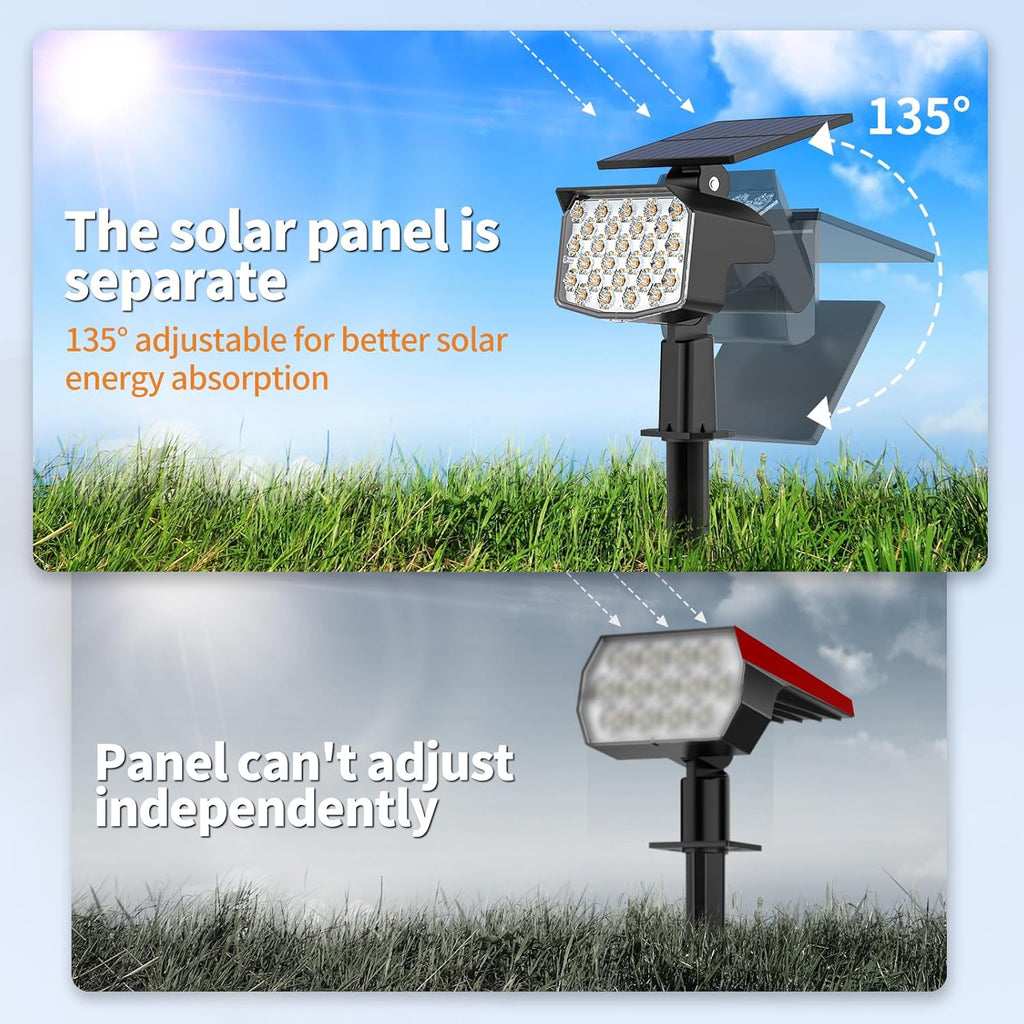 135°

The solar panel is separate

135° adjustable for better solar energy absorption

Panel can't adjust independently